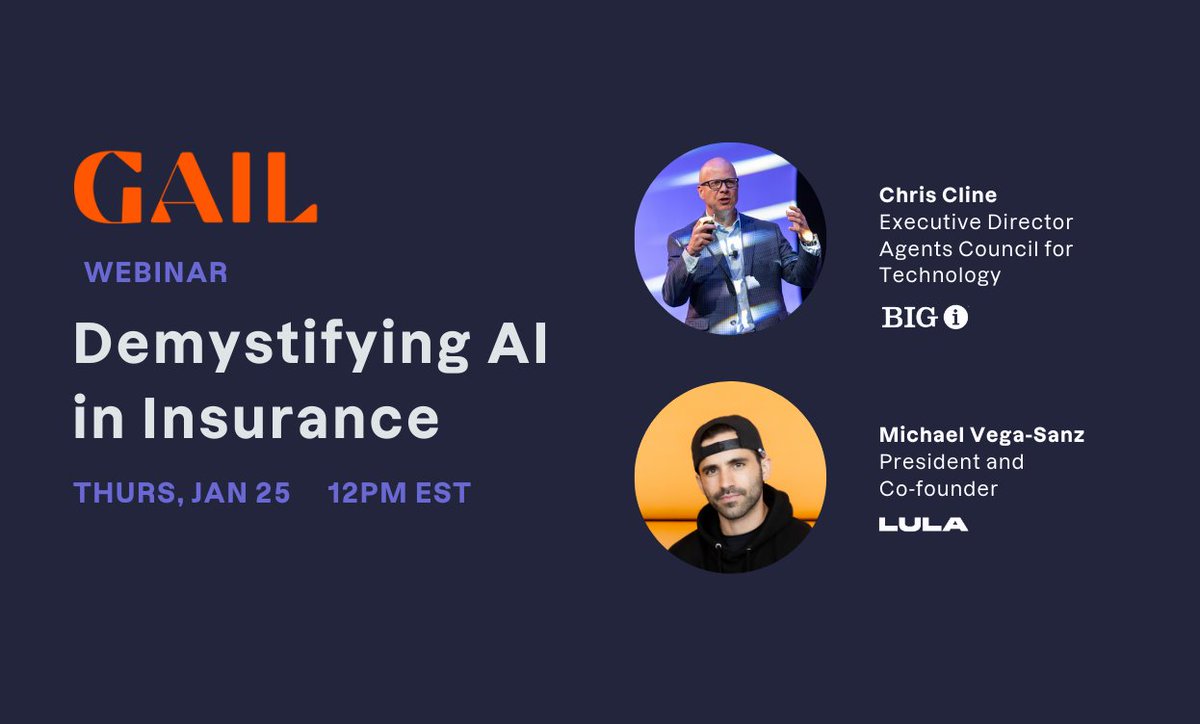 GAIL

WEBINAR

Demystifying AI in Insurance

THURS, JAN 25 12PM EST

Chris Cline
Executive Director
Agents Council for Technology

BIG i

Michael Vega-Sanz
President and Co-founder

LULA